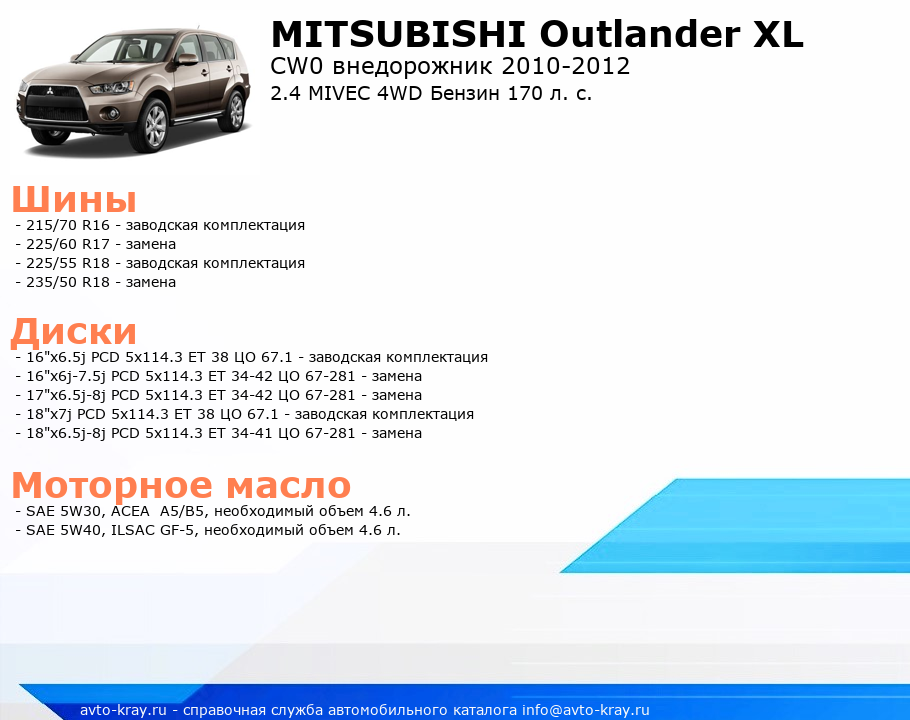 MITSUBISHI Outlander XL
CW0 внедорожник 2010-2012
2.4 MIVEC 4WD Бензин 170 л. с.

Шины
- 215/70 R16 - заводская комплектация
- 225/60 R17 - замена
- 225/55 R18 - заводская комплектация
- 235/50 R18 - замена

Диски
- 16"x6.5j PCD 5x114.3 ET 38 ЦО 67.1 - заводская комплектация
- 16"x6j-7.5j PCD 5x114.3 ET 34-42 ЦО 67-281 - замена
- 17"x6.5j-8j PCD 5x114.3 ET 34-42 ЦО 67-281 - замена
- 18"x7j PCD 5x114.3 ET 38 ЦО 67.1 - заводская комплектация
- 18"x6.5j-8j PCD 5x114.3 ET 34-41 ЦО 67-281 - замена

Моторное масло
- SAE 5W30, ACEA A5/B5, необходимый объем 4.6 л.
- SAE 5W40, ILSAC GF-5, необходимый объем 4.6 л.

avto-kray.ru - справочная служба автомобильного каталога info@avto-kray.ru